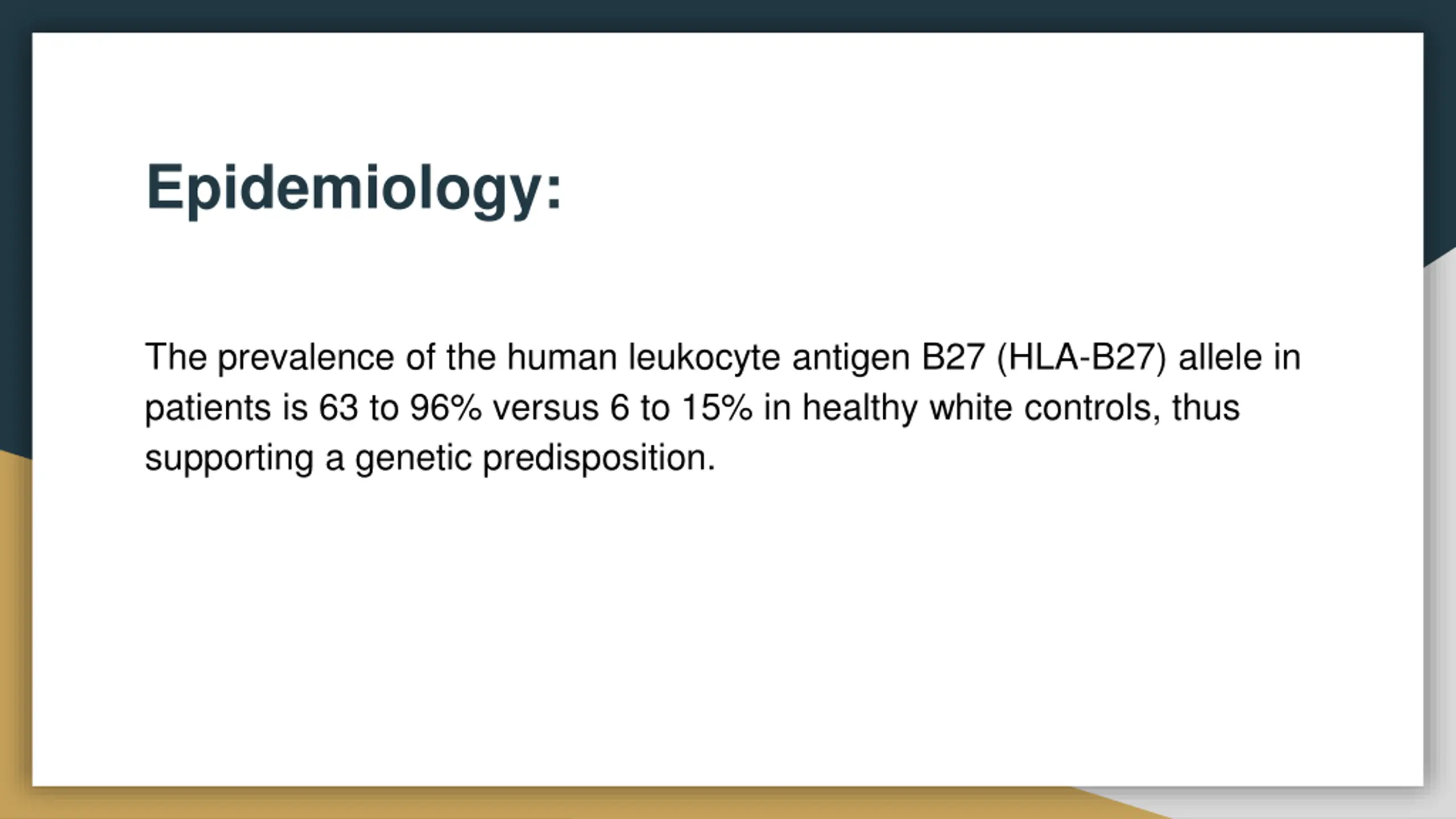 Epidemiology:

The prevalence of the human leukocyte antigen B27 (HLA-B27) allele in patients is 63 to 96% versus 6 to 15% in healthy white controls, thus supporting a genetic predisposition.